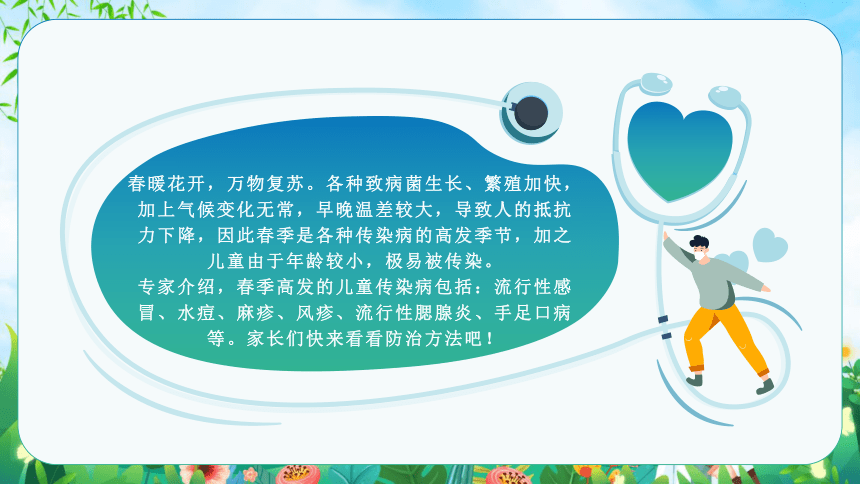 春暖花开，万物复苏。各种致病菌生长、繁殖加快，加上气候变化无常，早晚温差较大，导致人的抵抗力下降，因此春季是各种传染病的高发季节，加之儿童由于年龄较小，极易被传染。

专家介绍，春季高发的儿童传染病包括：流行性感冒、水痘、麻疹、风疹、流行性腮腺炎、手足口病等。家长们快来看看防治方法吧！